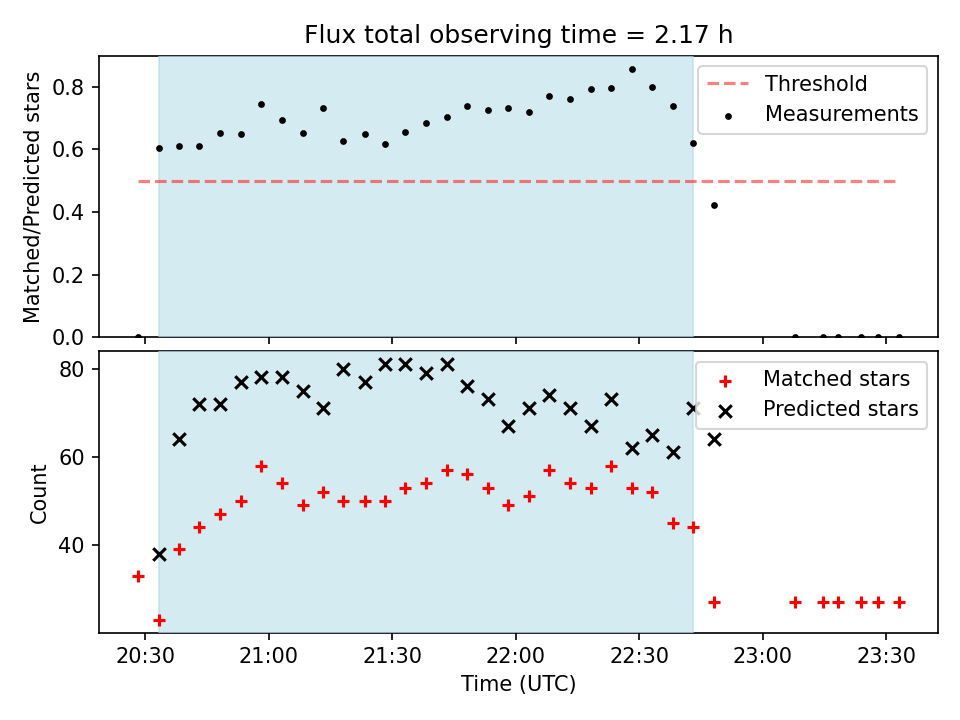 Flux total observing time = 2.17 h

Matched/Predicted stars

0.8
0.6
0.4
0.2
0.0

Threshold
Measurements

Count

80
60
40

Matched stars
Predicted stars

20:30
21:00
21:30
22:00
22:30
23:00
23:30

Time (UTC)